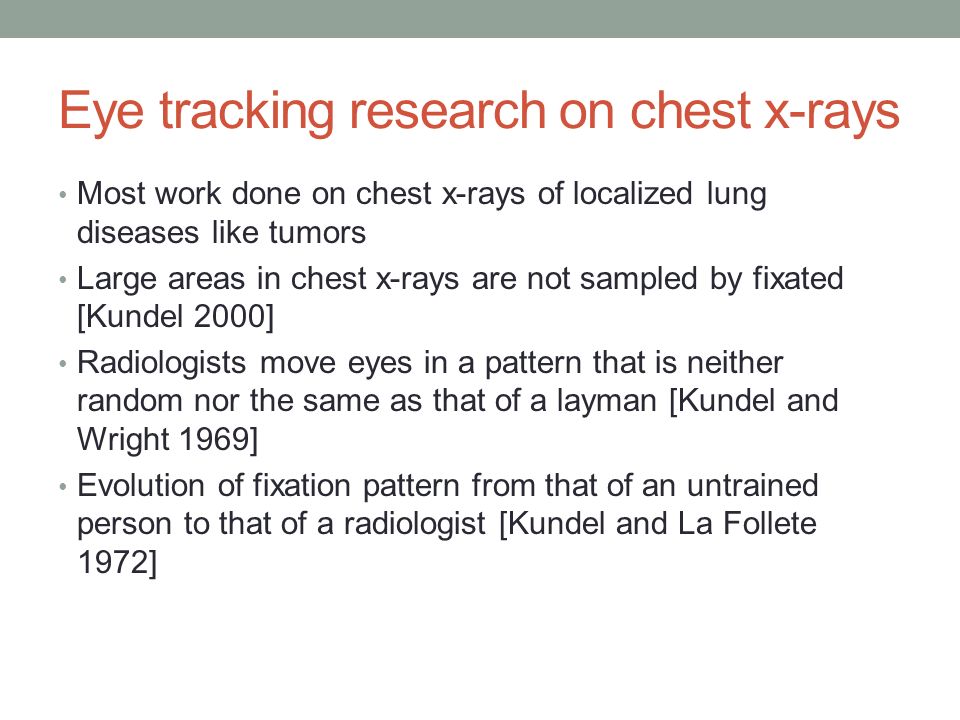 Eye tracking research on chest x-rays

• Most work done on chest x-rays of localized lung diseases like tumors
• Large areas in chest x-rays are not sampled by fixated [Kundel 2000]
• Radiologists move eyes in a pattern that is neither random nor the same as that of a layman [Kundel and Wright 1969]
• Evolution of fixation pattern from that of an untrained person to that of a radiologist [Kundel and La Follete 1972]